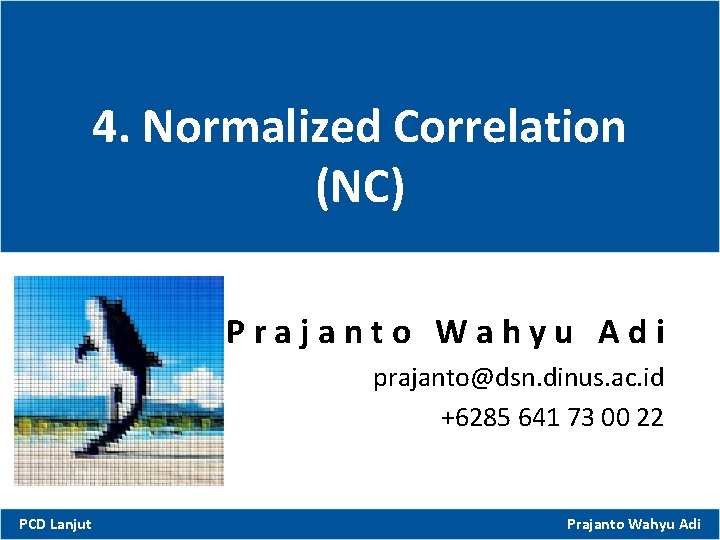 4. Normalized Correlation (NC)

Prajanto Wahyu Adi

prajanto@dsn.dinus.ac.id

+6285 641 73 00 22

PCD Lanjut

Prajanto Wahyu Adi